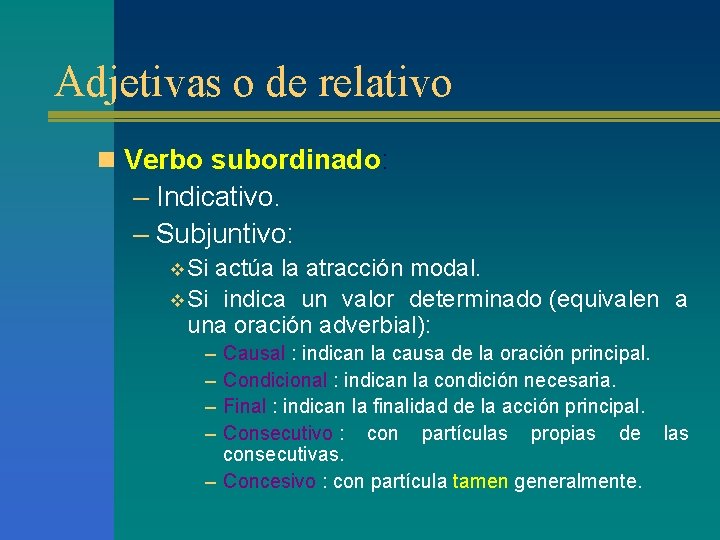 Adjetivas o de relativo

Verbo subordinado:

– Indicativo.

– Subjuntivo:

Si actúa la atracción modal.

Si indica un valor determinado (equivalen a una oración adverbial):

– Causal : indican la causa de la oración principal.

– Condicional : indican la condición necesaria.

– Final : indican la finalidad de la acción principal.

– Consecutivo : con partículas propias de las consecutivas.

– Concesivo : con partícula tamen generalmente.